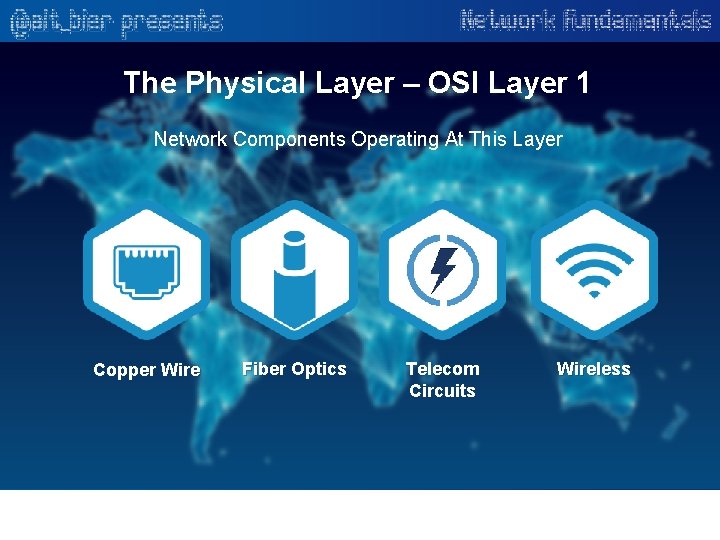 @alt_bier presents

Network fundamentals

The Physical Layer – OSI Layer 1

Network Components Operating At This Layer

Copper Wire

Fiber Optics

Telecom Circuits

Wireless